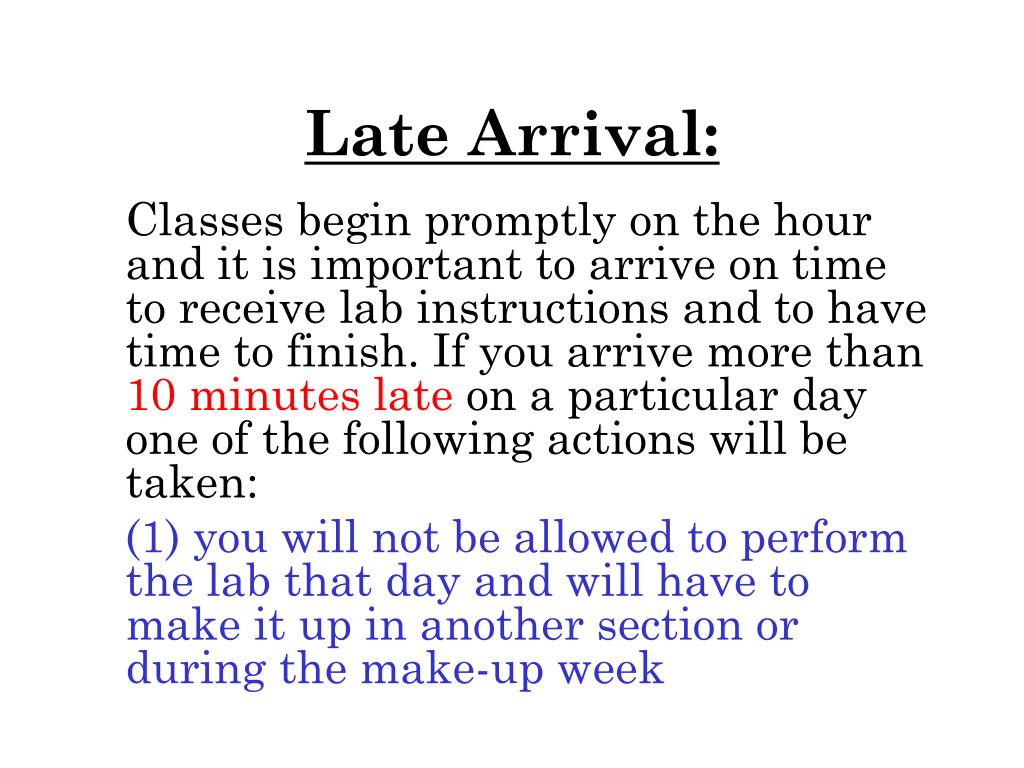 Late Arrival:

Classes begin promptly on the hour and it is important to arrive on time to receive lab instructions and to have time to finish. If you arrive more than 10 minutes late on a particular day one of the following actions will be taken:

(1) you will not be allowed to perform the lab that day and will have to make it up in another section or during the make-up week